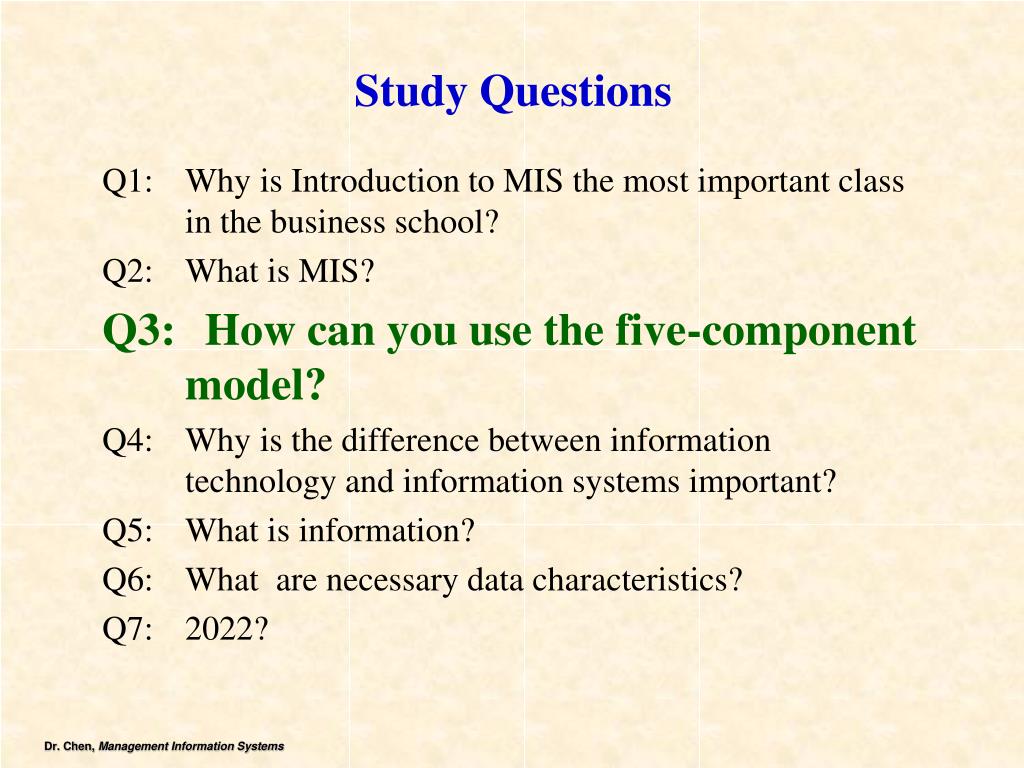 Study Questions

Q1: Why is Introduction to MIS the most important class in the business school?

Q2: What is MIS?

Q3: How can you use the five-component model?

Q4: Why is the difference between information technology and information systems important?

Q5: What is information?

Q6: What are necessary data characteristics?

Q7: 2022?

Dr. Chen, Management Information Systems